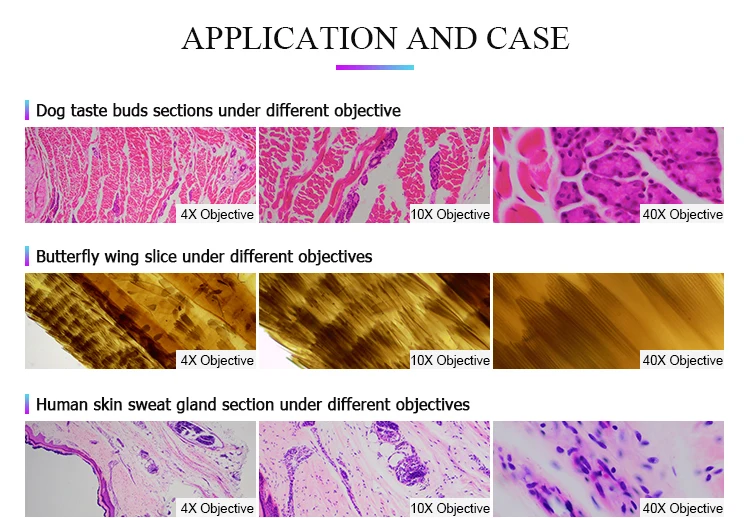 APPLICATION AND CASE

Dog taste buds sections under different objective

4X Objective

10X Objective

40X Objective

Butterfly wing slice under different objectives

4X Objective

10X Objective

40X Objective

Human skin sweat gland section under different objectives

4X Objective

10X Objective

40X Objective